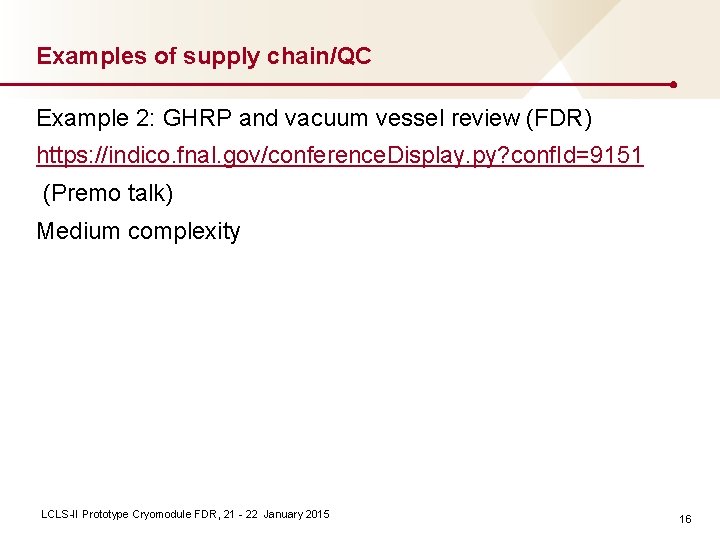 Examples of supply chain/QC

Example 2: GHRP and vacuum vessel review (FDR)

https://indico.fnal.gov/conferenceDisplay.py?confId=9151

(Premo talk)

Medium complexity

LCLS-II Prototype Cryomodule FDR, 21 - 22 January 2015

16